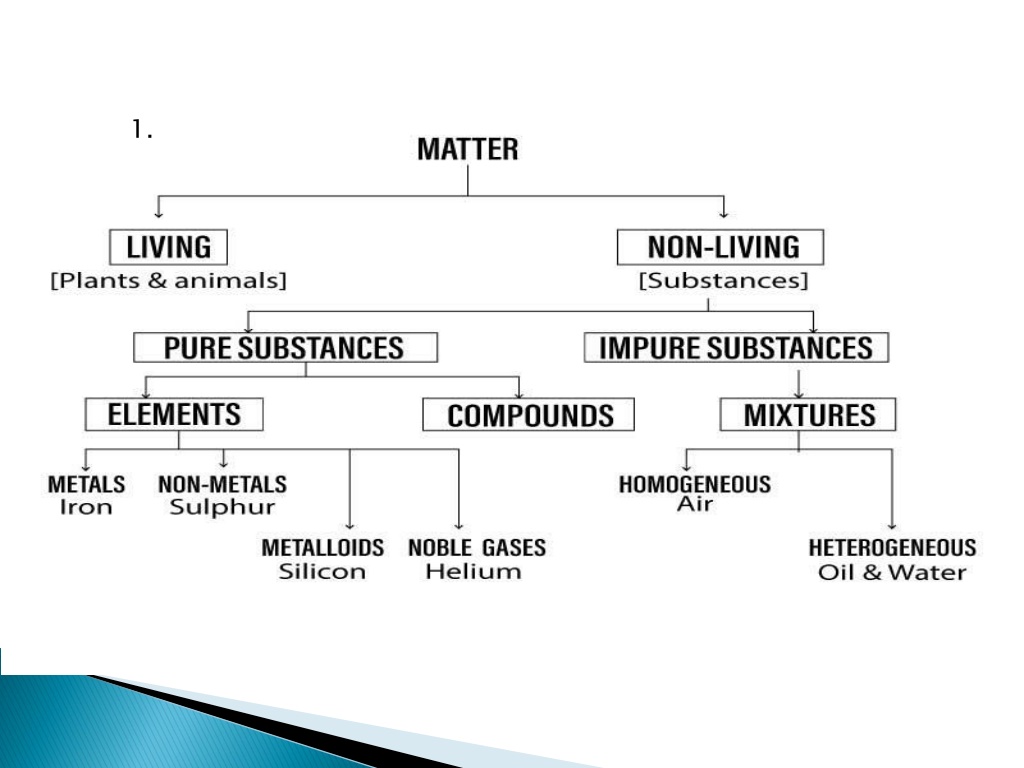 1.

MATTER

LIVING
[Plants & animals]

NON-LIVING
[Substances]

PURE SUBSTANCES

IMPURE SUBSTANCES

ELEMENTS

COMPOUNDS

MIXTURES

METALS
Iron

NON-METALS
Sulphur

METALLOIDS
Silicon

NOBLE GASES
Helium

HOMOGENEOUS
Air

HETEROGENEOUS
Oil & Water